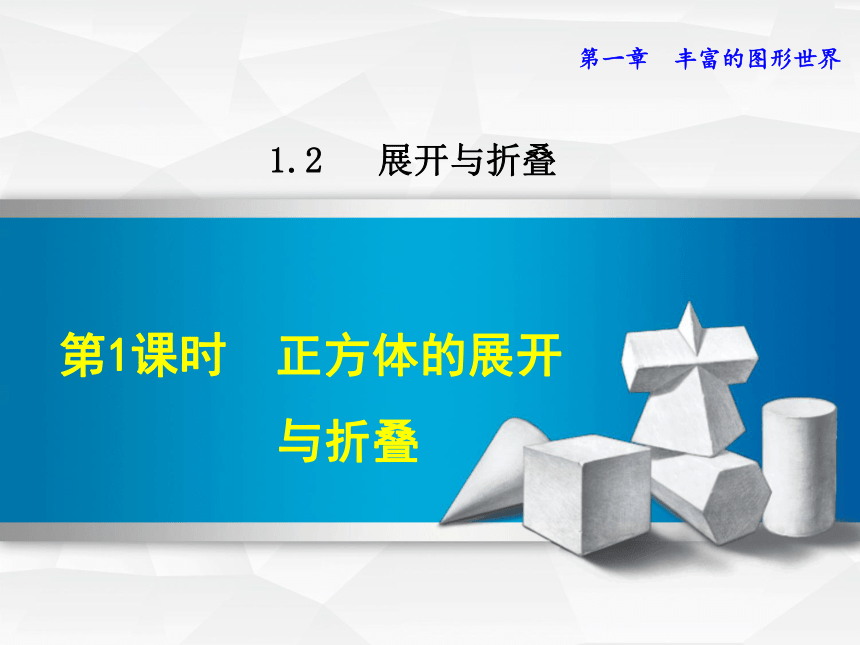 第一章　丰富的图形世界

1.2　展开与折叠

第1课时　正方体的展开与折叠